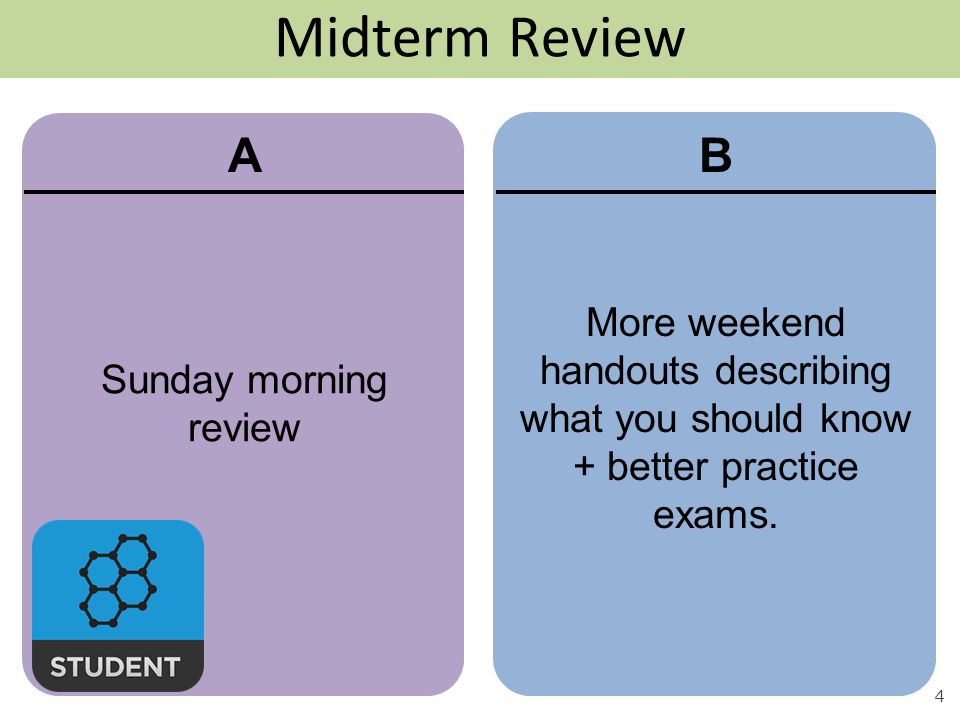 Midterm Review

A

Sunday morning review

STUDENT

B

More weekend handouts describing what you should know + better practice exams.

4